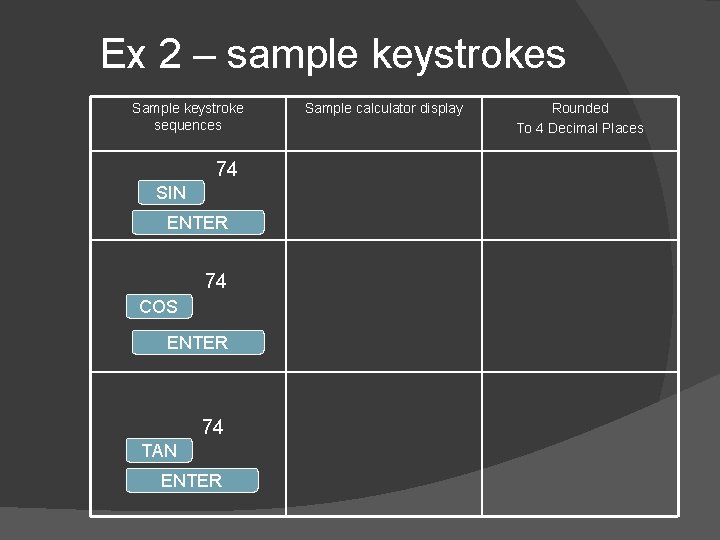 Ex 2 – sample keystrokes

| Sample keystroke sequences | Sample calculator display | Rounded To 4 Decimal Places |
|---|---|---|
| 74 SIN ENTER | | |
| 74 COS ENTER | | |
| 74 TAN ENTER | | |